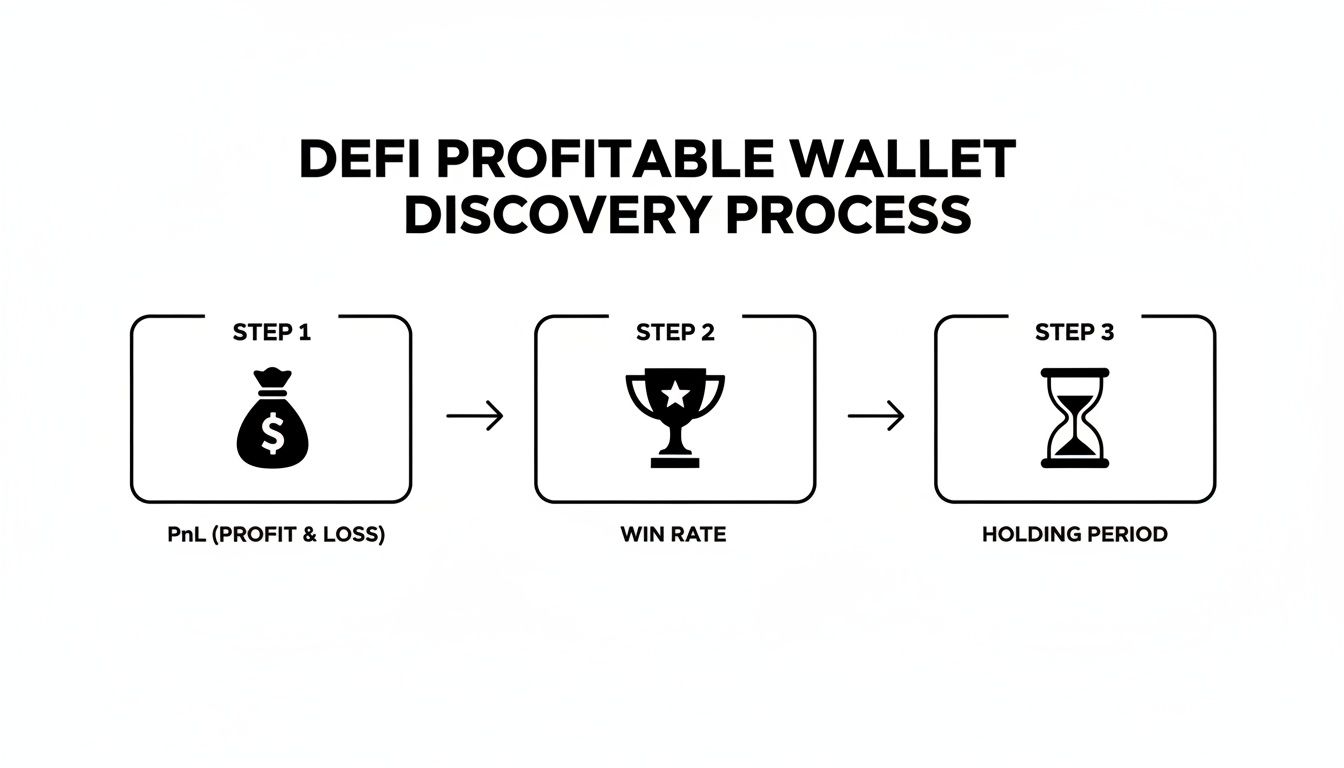 DEFI PROFITABLE WALLET DISCOVERY PROCESS

STEP 1

$

PnL (PROFIT & LOSS)

STEP 2

WIN RATE

STEP 3

HOLDING PERIOD